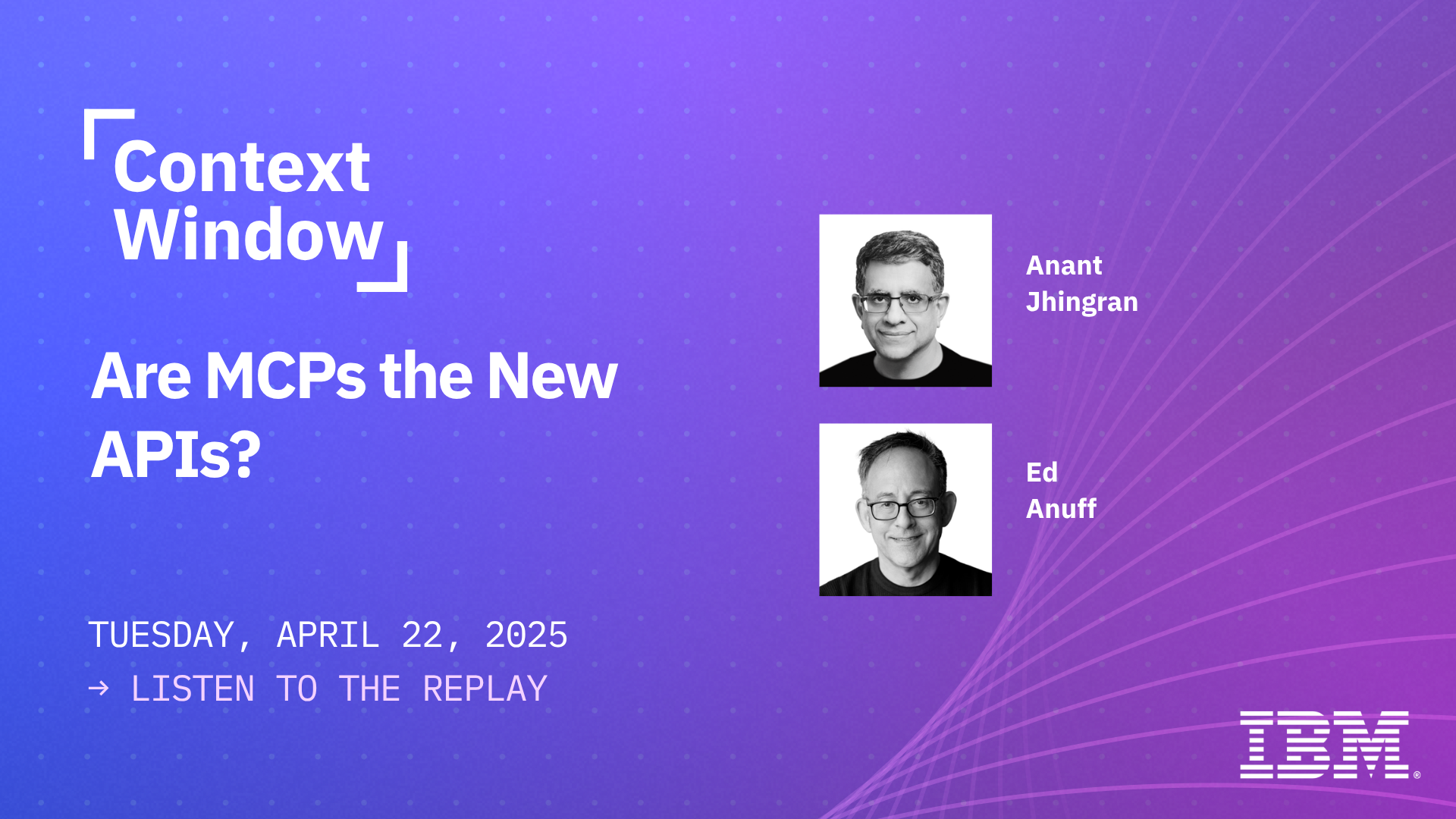 Context Window

Are MCPs the New APIs?

TUESDAY, APRIL 22, 2025
→ LISTEN TO THE REPLAY

Anant Jhingran

Ed Anuff

IBM®